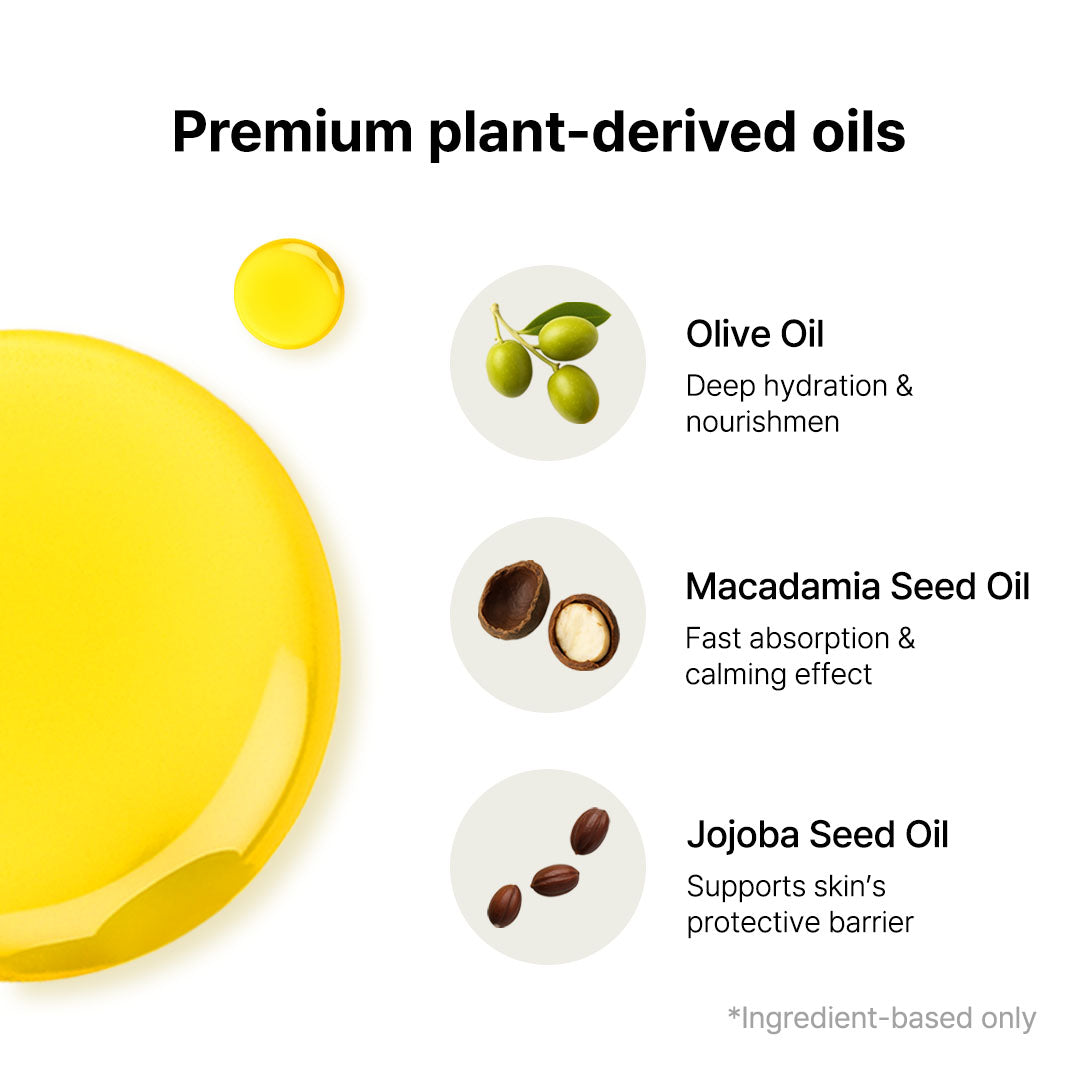 Premium plant-derived oils

Olive Oil
Deep hydration & nourishmen

Macadamia Seed Oil
Fast absorption & calming effect

Jojoba Seed Oil
Supports skin's protective barrier

*Ingredient-based only